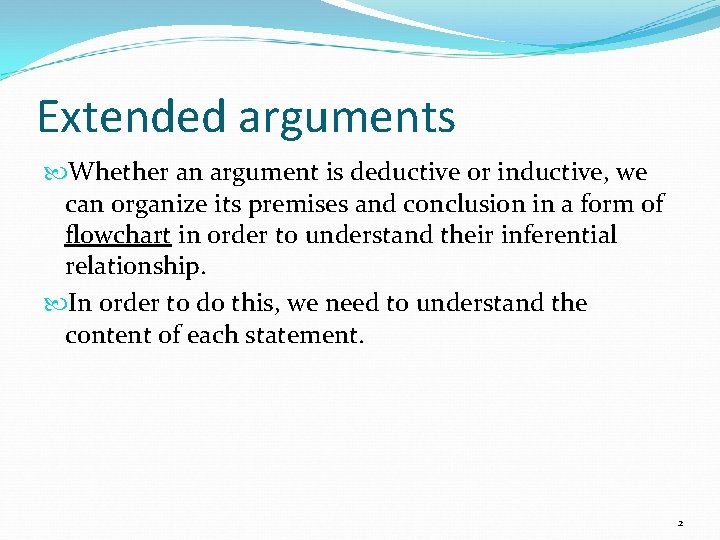 Extended arguments

Whether an argument is deductive or inductive, we can organize its premises and conclusion in a form of flowchart in order to understand their inferential relationship.

In order to do this, we need to understand the content of each statement.

2